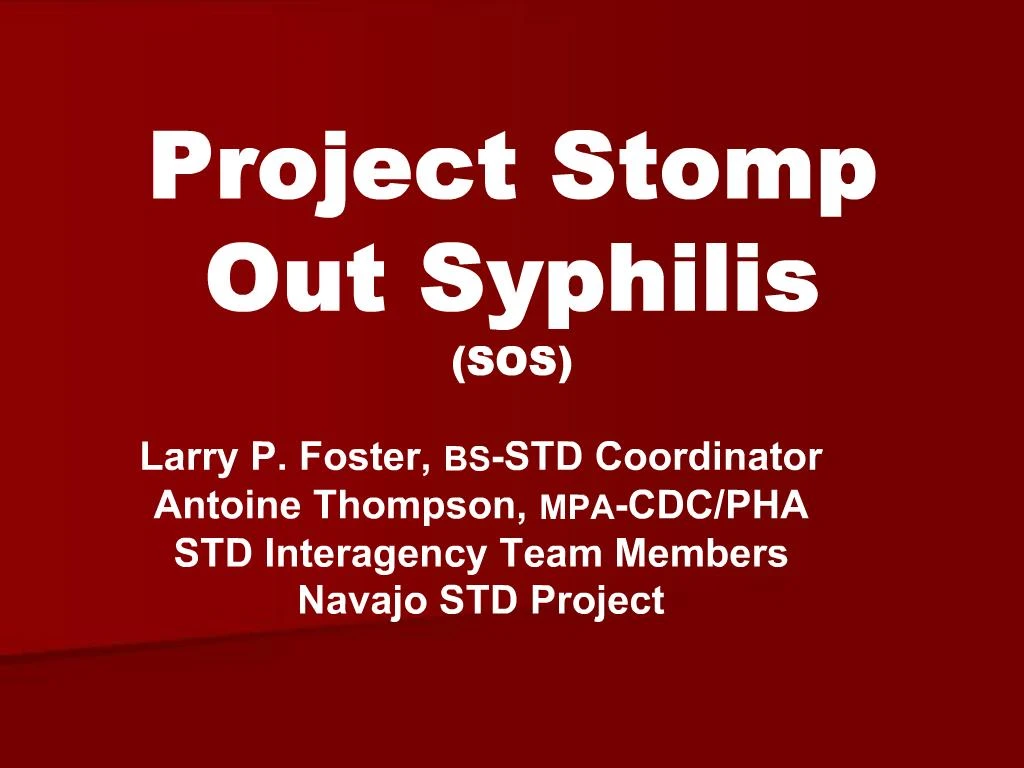 Project Stomp Out Syphilis
(SOS)

Larry P. Foster, BS-STD Coordinator
Antoine Thompson, MPA-CDC/PHA
STD Interagency Team Members
Navajo STD Project